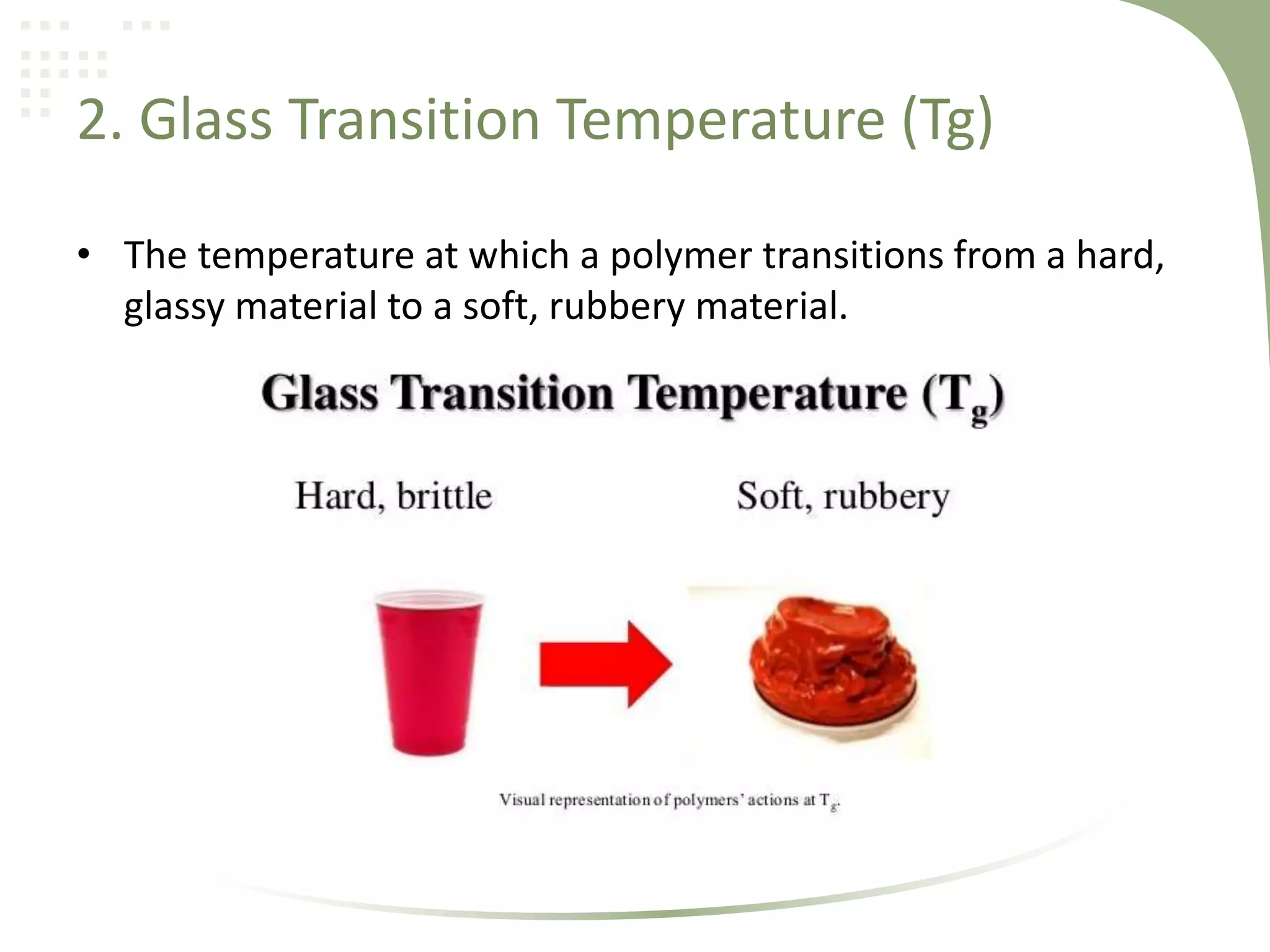 2. Glass Transition Temperature (Tg)

• The temperature at which a polymer transitions from a hard, glassy material to a soft, rubbery material.

Glass Transition Temperature ($T_g$)

Hard, brittle

Soft, rubbery

Visual representation of polymers' actions at $T_g$.